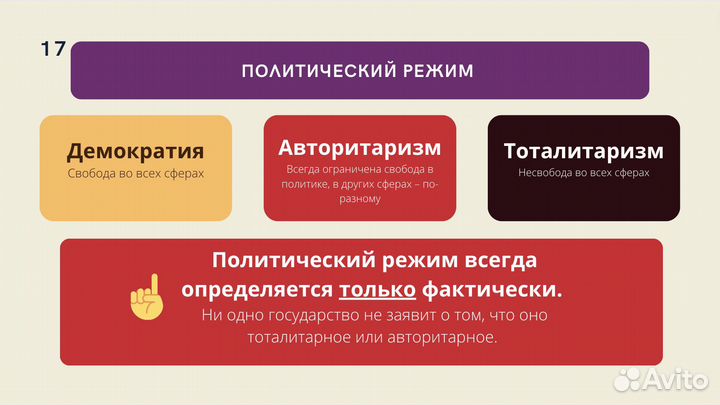 17

ПОЛИТИЧЕСКИЙ РЕЖИМ

Демократия
Свобода во всех сферах

Авторитаризм
Всегда ограничена свобода в политике, в других сферах – по-разному

Тоталитаризм
Несвобода во всех сферах

Политический режим всегда определяется только фактически.
Ни одно государство не заявит о том, что оно тоталитарное или авторитарное.

Avito